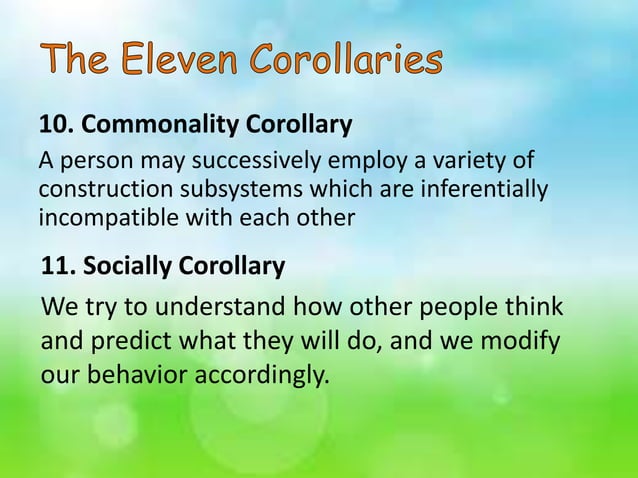 The Eleven Corollaries

10. Commonality Corollary

A person may successively employ a variety of construction subsystems which are inferentially incompatible with each other

11. Socially Corollary

We try to understand how other people think and predict what they will do, and we modify our behavior accordingly.